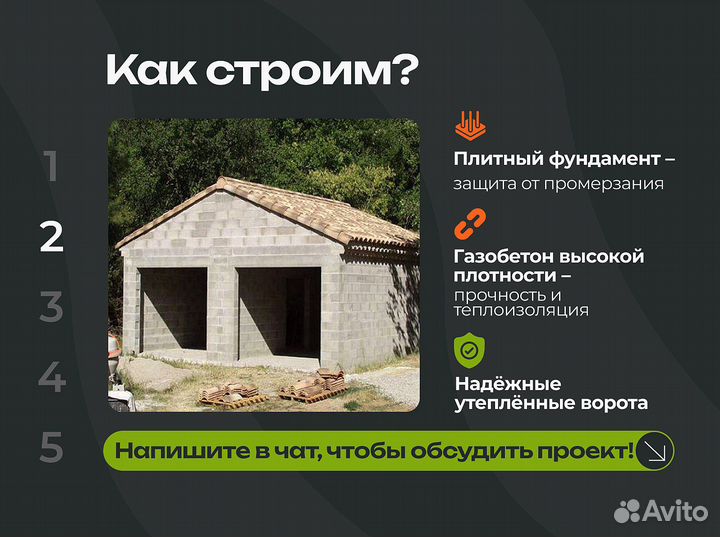 Как строим?

1

2

3

4

5

Плитный фундамент – защита от промерзания

Газобетон высокой плотности – прочность и теплоизоляция

Надёжные утеплённые ворота

Напишите в чат, чтобы обсудить проект!

Avito